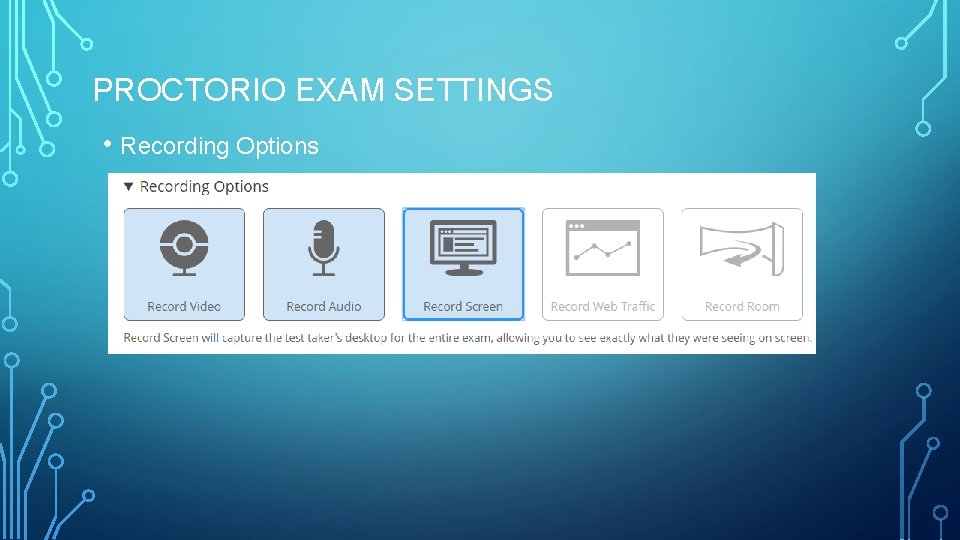 PROCTORIO EXAM SETTINGS

• Recording Options

▼ Recording Options

Record Video

Record Audio

Record Screen

Record Web Traffic

Record Room

Record Screen will capture the test taker's desktop for the entire exam, allowing you to see exactly what they were seeing on screen.